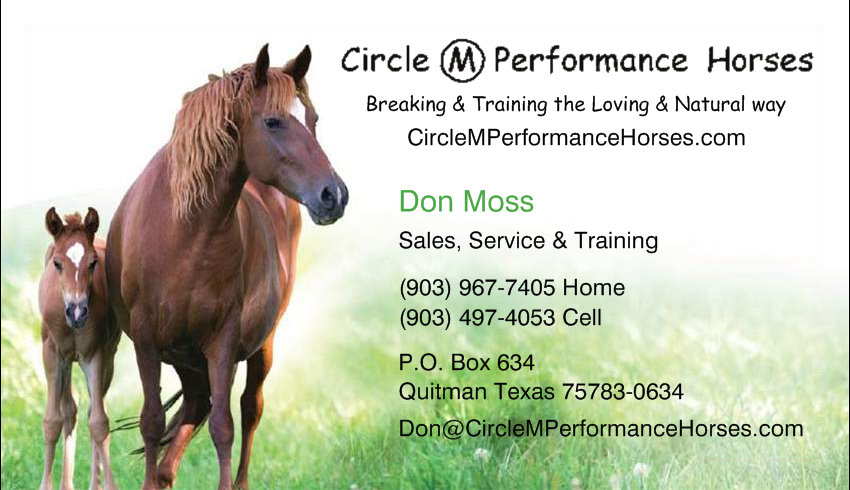 Circle M Performance Horses

Breaking & Training the Loving & Natural way

CircleMPerformanceHorses.com

Don Moss

Sales, Service & Training

(903) 967-7405 Home
(903) 497-4053 Cell

P.O. Box 634
Quitman Texas 75783-0634

Don@CircleMPerformanceHorses.com